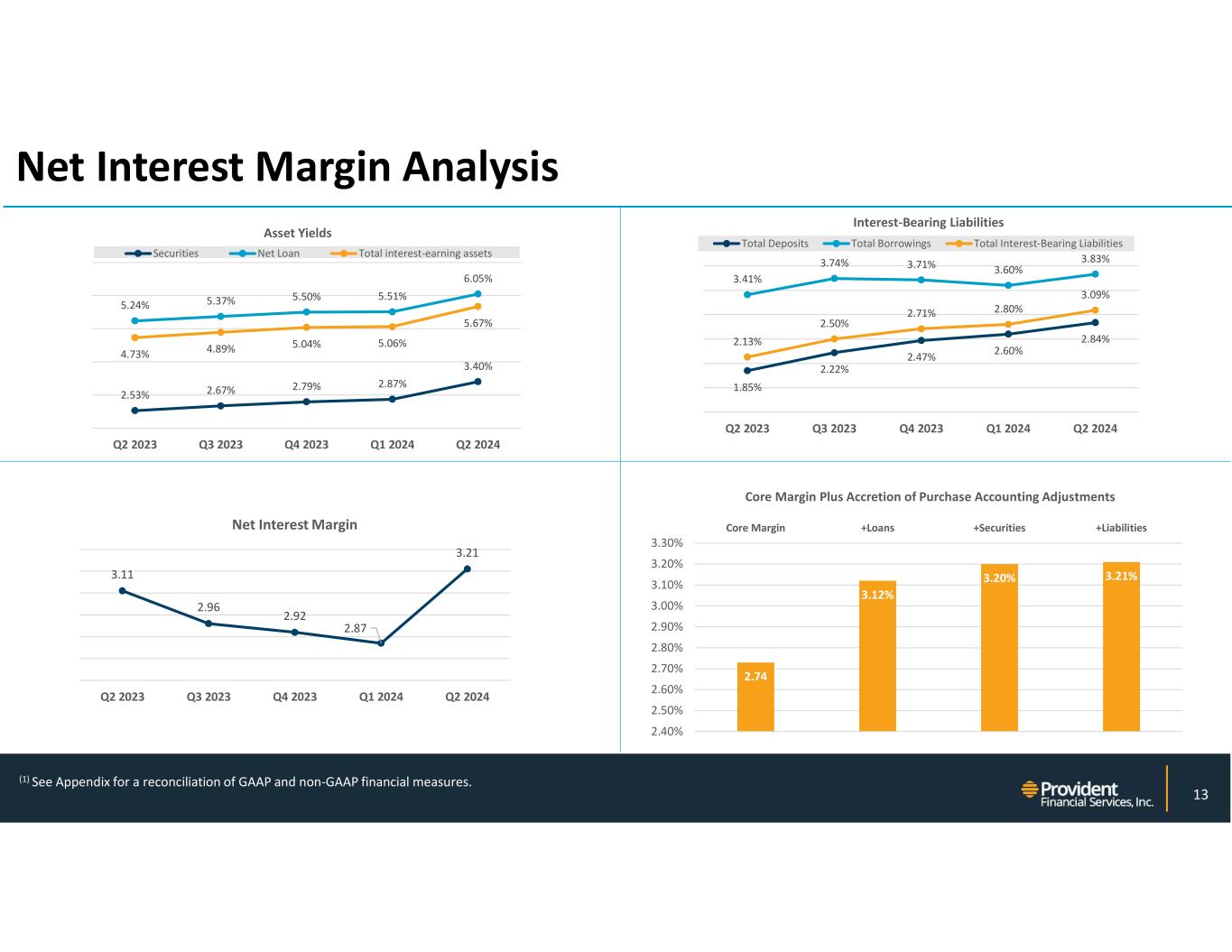 Net Interest Margin Analysis

Asset Yields

Securities Net Loan Total interest-earning assets

5.24% 5.37% 5.50% 5.51% 6.05%

4.73% 4.89% 5.04% 5.06% 5.67%

2.53% 2.67% 2.79% 2.87% 3.40%

Q2 2023 Q3 2023 Q4 2023 Q1 2024 Q2 2024

Interest-Bearing Liabilities

Total Deposits Total Borrowings Total Interest-Bearing Liabilities

3.41% 3.74% 3.71% 3.60% 3.83%

2.13% 2.50% 2.71% 2.80% 3.09%

1.85% 2.22% 2.47% 2.60% 2.84%

Q2 2023 Q3 2023 Q4 2023 Q1 2024 Q2 2024

Net Interest Margin

3.11 2.96 2.92 2.87 3.21

Q2 2023 Q3 2023 Q4 2023 Q1 2024 Q2 2024

Core Margin Plus Accretion of Purchase Accounting Adjustments

Core Margin +Loans +Securities +Liabilities

3.30%
3.20%
3.10%
3.00%
2.90%
2.80%
2.70%
2.60%
2.50%
2.40%

2.74 3.12% 3.20% 3.21%

$^{(1)}$ See Appendix for a reconciliation of GAAP and non-GAAP financial measures.

Provident Financial Services, Inc.

13